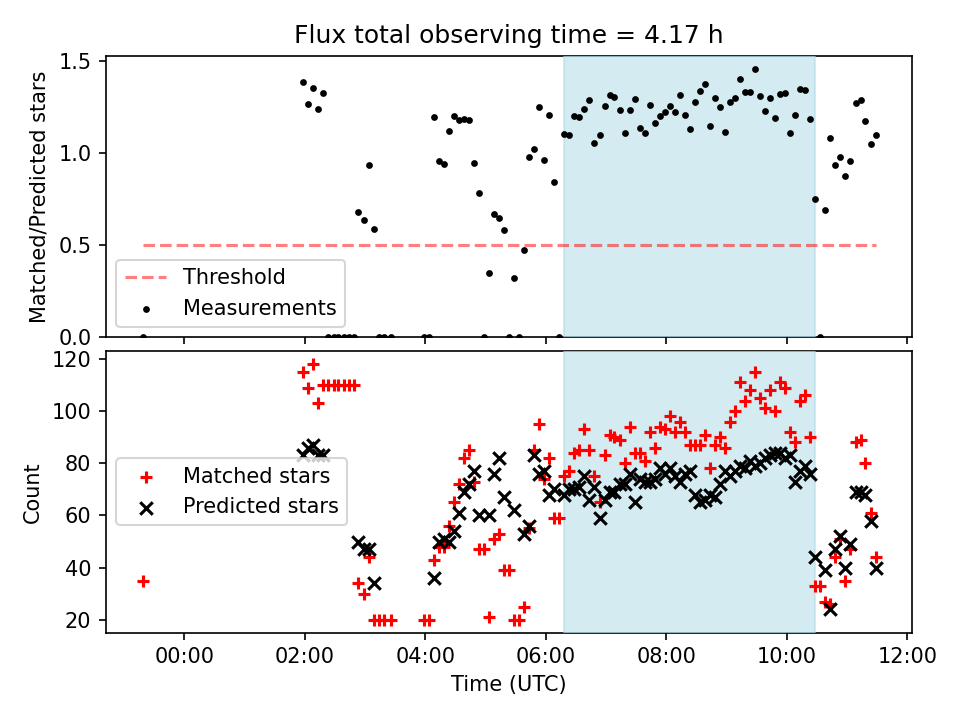 Flux total observing time = 4.17 h

Matched/Predicted stars

1.5
1.0
0.5
0.0

Threshold
Measurements

Count

120
100
80
60
40
20

Matched stars
Predicted stars

00:00
02:00
04:00
06:00
08:00
10:00
12:00

Time (UTC)